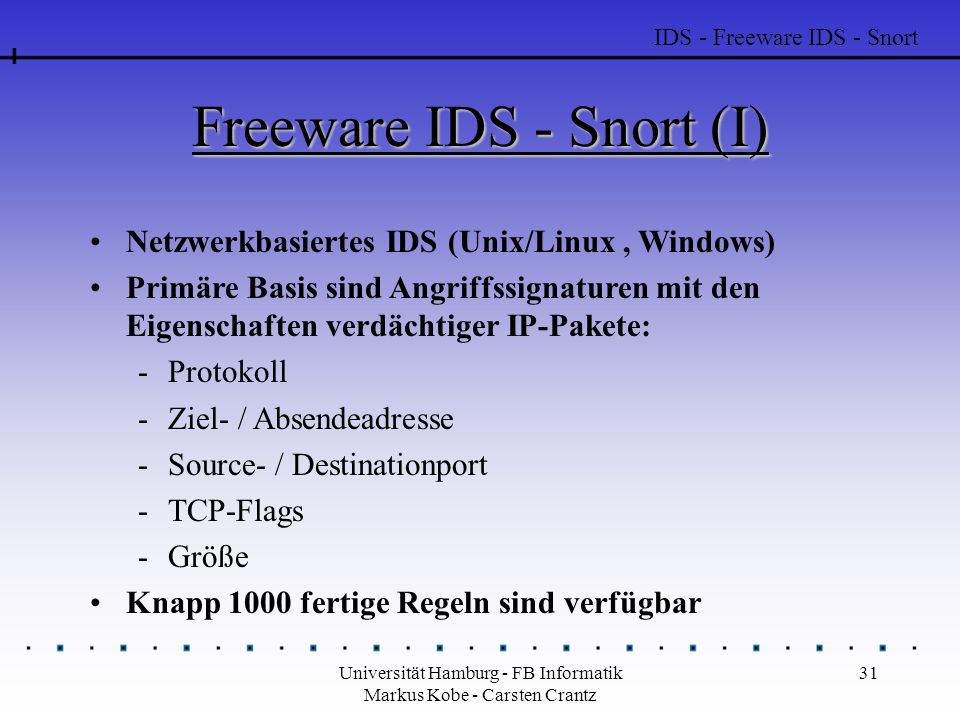 IDS - Freeware IDS - Snort

Freeware IDS - Snort (I)

• Netzwerkbasiertes IDS (Unix/Linux , Windows)
• Primäre Basis sind Angriffssignaturen mit den Eigenschaften verdächtiger IP-Pakete:
  - Protokoll
  - Ziel- / Absendeadresse
  - Source- / Destinationport
  - TCP-Flags
  - Größe
• Knapp 1000 fertige Regeln sind verfügbar

Universität Hamburg - FB Informatik
Markus Kobe - Carsten Crantz

31